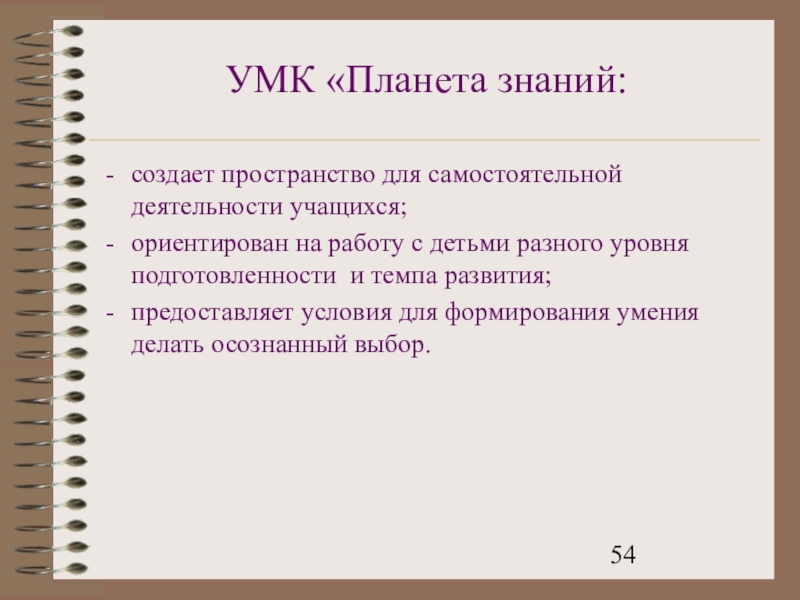 УМК «Планета знаний:

- создает пространство для самостоятельной деятельности учащихся;
- ориентирован на работу с детьми разного уровня подготовленности и темпа развития;
- предоставляет условия для формирования умения делать осознанный выбор.

54